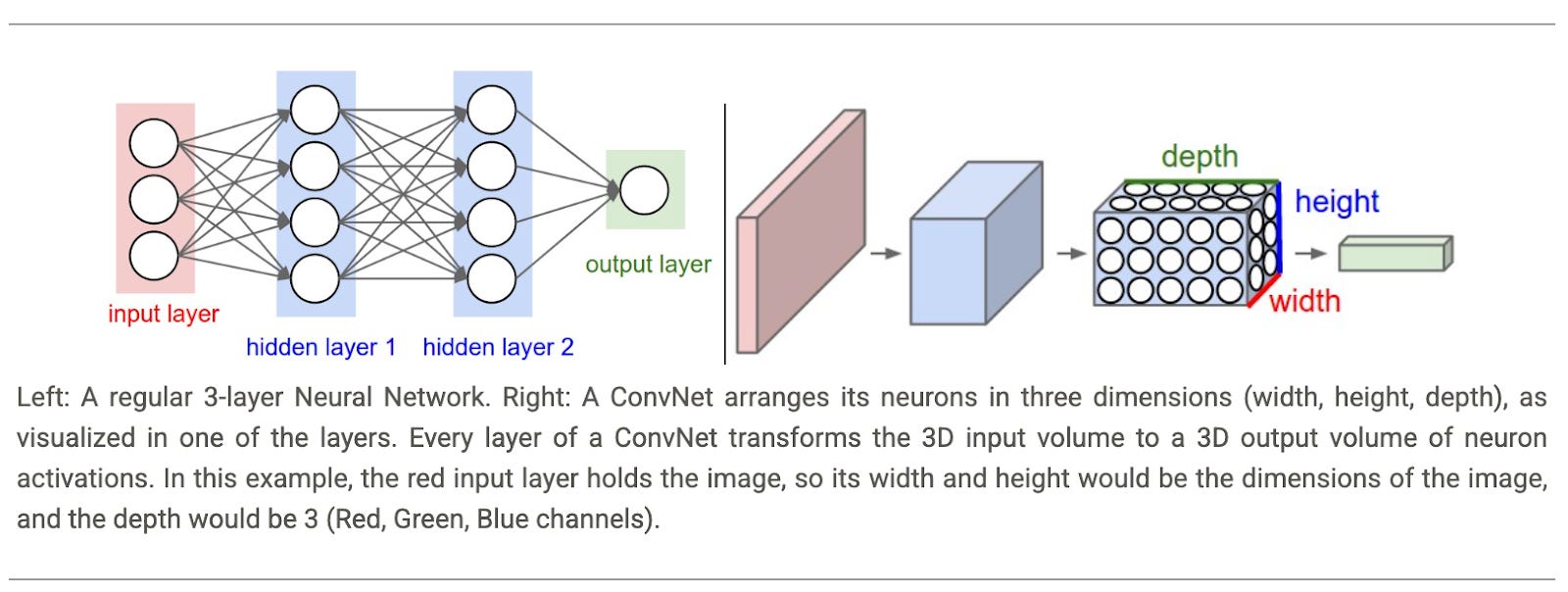 input layer
hidden layer 1
hidden layer 2
output layer

depth
height
width

Left: A regular 3-layer Neural Network. Right: A ConvNet arranges its neurons in three dimensions (width, height, depth), as visualized in one of the layers. Every layer of a ConvNet transforms the 3D input volume to a 3D output volume of neuron activations. In this example, the red input layer holds the image, so its width and height would be the dimensions of the image, and the depth would be 3 (Red, Green, Blue channels).